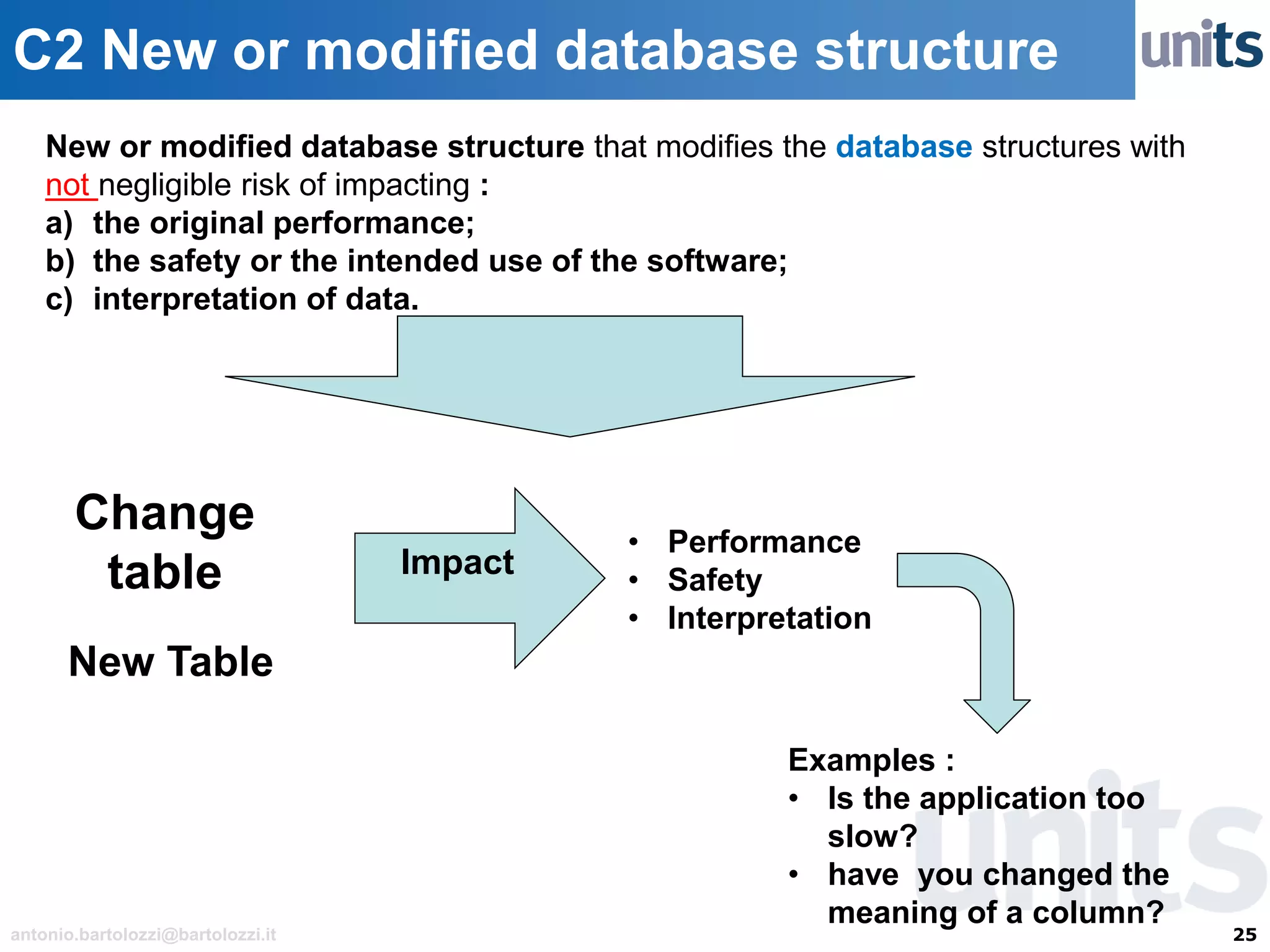 C2 New or modified database structure

units

New or modified database structure that modifies the database structures with not negligible risk of impacting :
a) the original performance;
b) the safety or the intended use of the software;
c) interpretation of data.

Change table

New Table

Impact

• Performance
• Safety
• Interpretation

Examples :
• Is the application too slow?
• have you changed the meaning of a column?

units

antonio.bartolozzi@bartolozzi.it

25